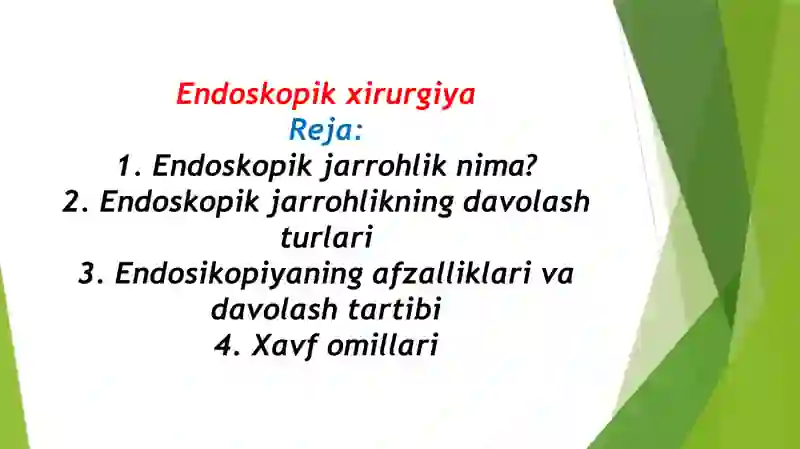 Endoskopik xirurgiya
Reja:
1. Endoskopik jarrohlik nima?
2. Endoskopik jarrohlikning davolash turlari
3. Endosikopiyaning afzalliklari va davolash tartibi
4. Xavf omillari